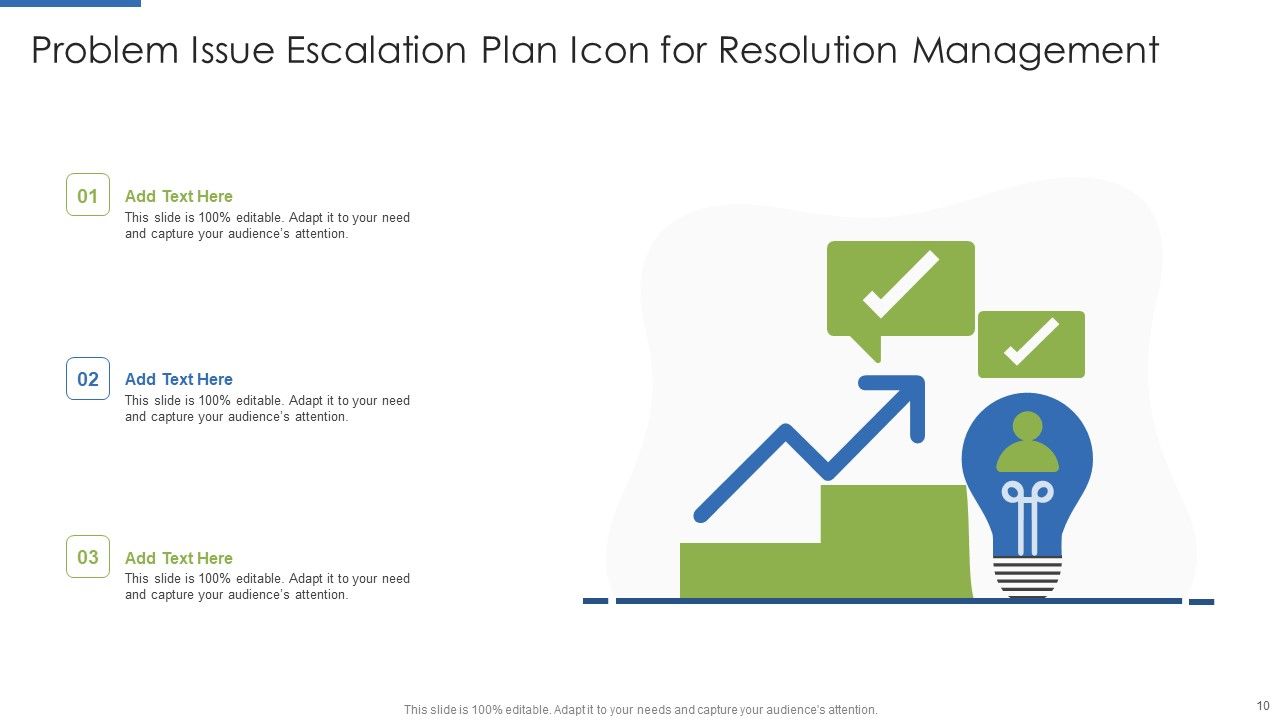 Problem Issue Escalation Plan Icon for Resolution Management

01

Add Text Here

This slide is 100% editable. Adapt it to your need and capture your audience's attention.

02

Add Text Here

This slide is 100% editable. Adapt it to your need and capture your audience's attention.

03

Add Text Here

This slide is 100% editable. Adapt it to your need and capture your audience's attention.

This slide is 100% editable. Adapt it to your needs and capture your audience's attention.

10